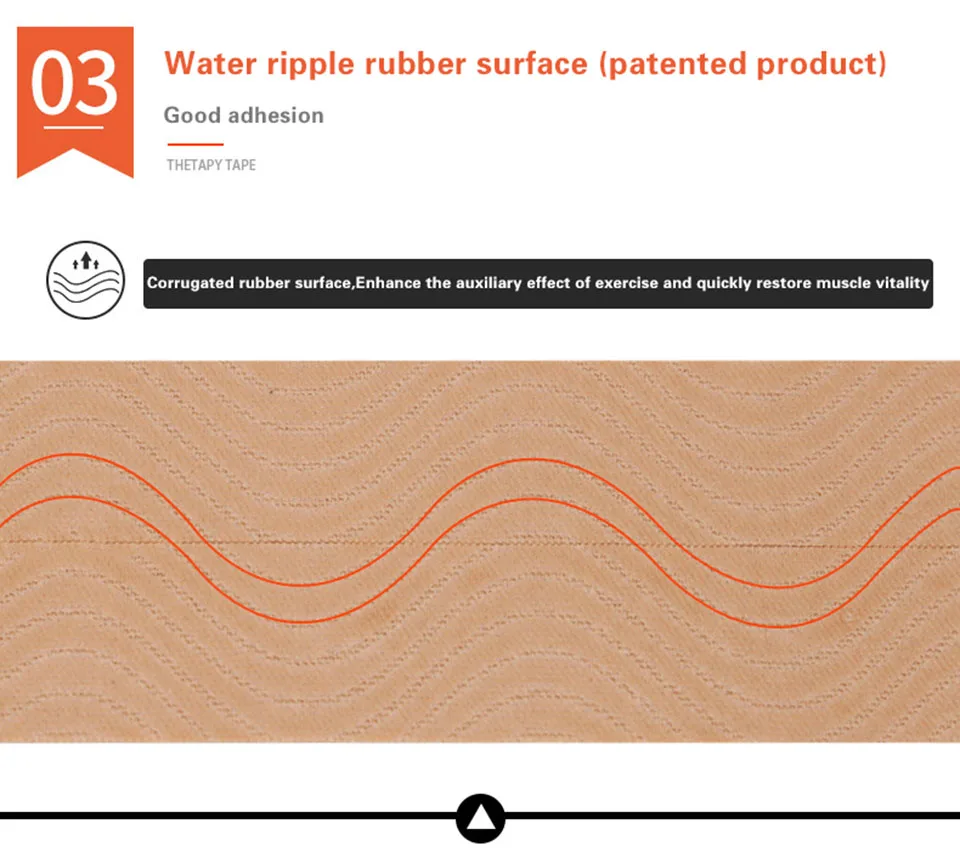 03

Water ripple rubber surface (patented product)

Good adhesion

THETAPY TAPE

Corrugated rubber surface,Enhance the auxiliary effect of exercise and quickly restore muscle vitality